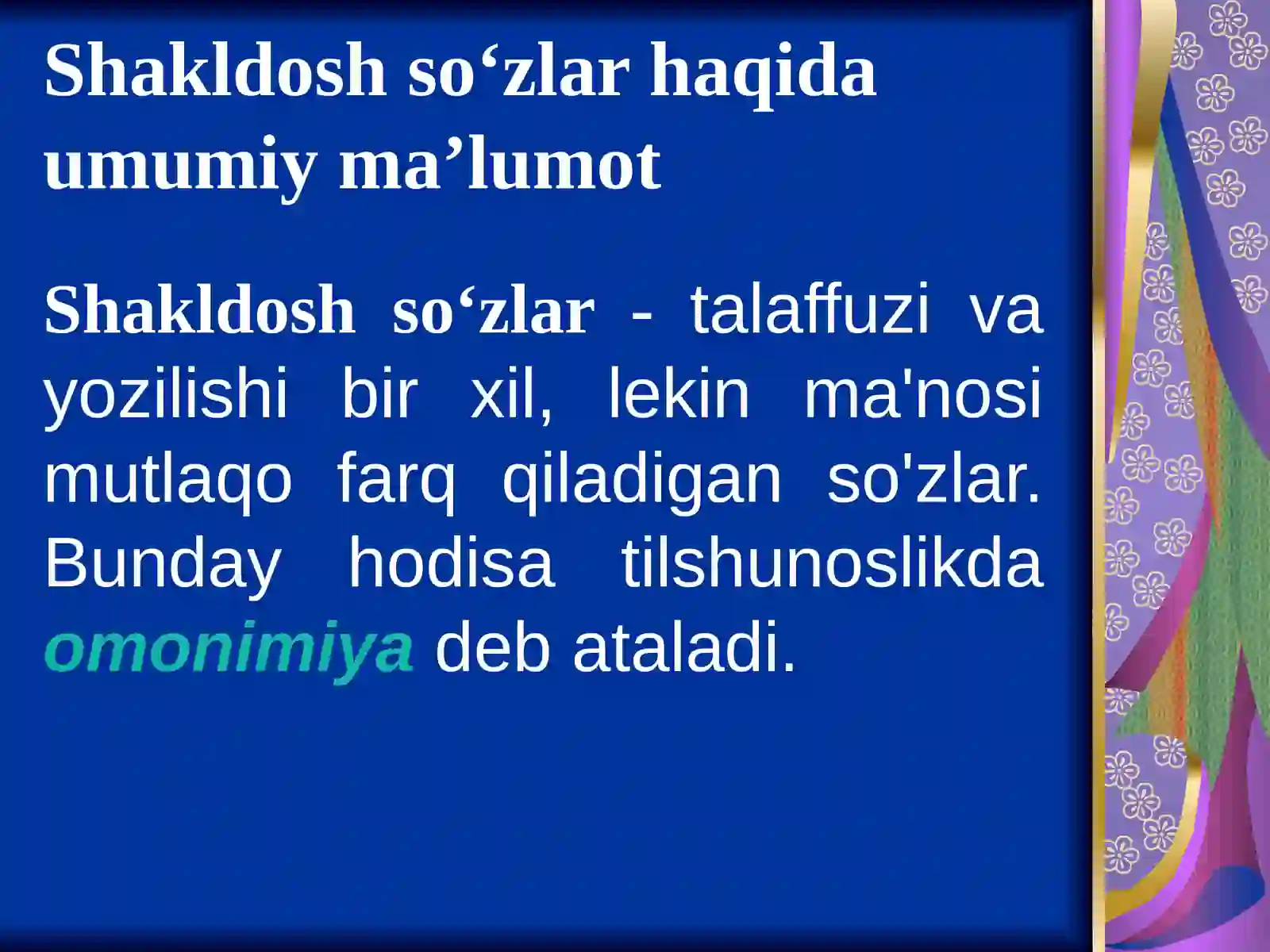 Shakldosh so‘zlar haqida umumiy ma’lumot

Shakldosh so‘zlar - talaffuzi va yozilishi bir xil, lekin ma'nosi mutlaqo farq qiladigan so'zlar. Bunday hodisa tilshunoslikda omonimiya deb ataladi.